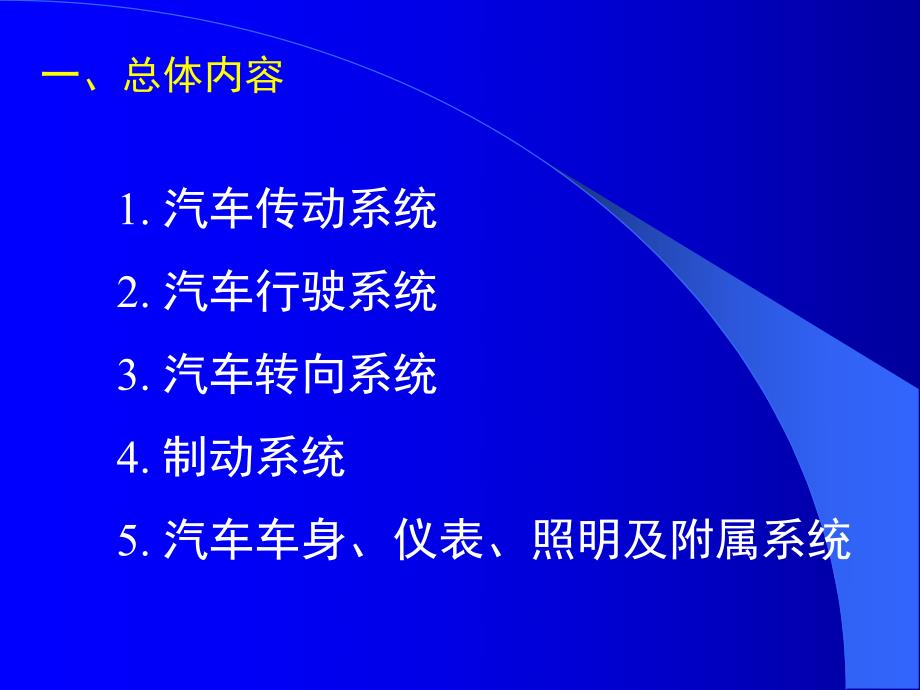 一、总体内容

1. 汽车传动系统

2. 汽车行驶系统

3. 汽车转向系统

4. 制动系统

5. 汽车车身、仪表、照明及附属系统